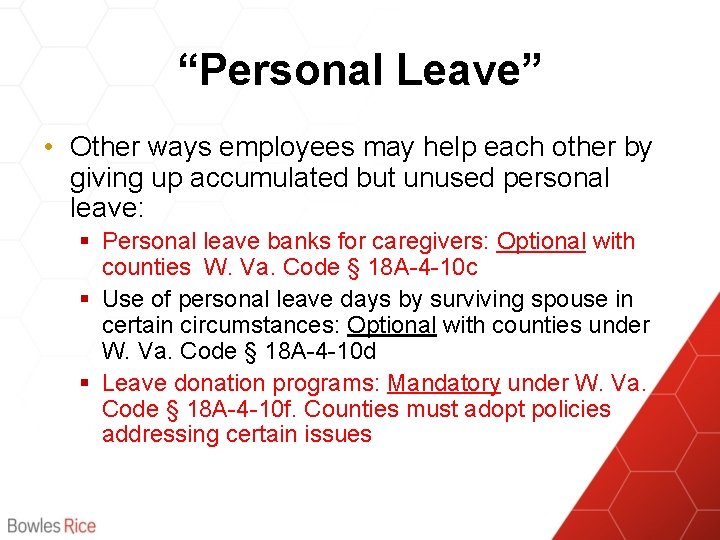 “Personal Leave”

• Other ways employees may help each other by giving up accumulated but unused personal leave:

▪ Personal leave banks for caregivers: Optional with counties W. Va. Code § 18A-4-10c

▪ Use of personal leave days by surviving spouse in certain circumstances: Optional with counties under W. Va. Code § 18A-4-10d

▪ Leave donation programs: Mandatory under W. Va. Code § 18A-4-10f. Counties must adopt policies addressing certain issues

Bowles Rice